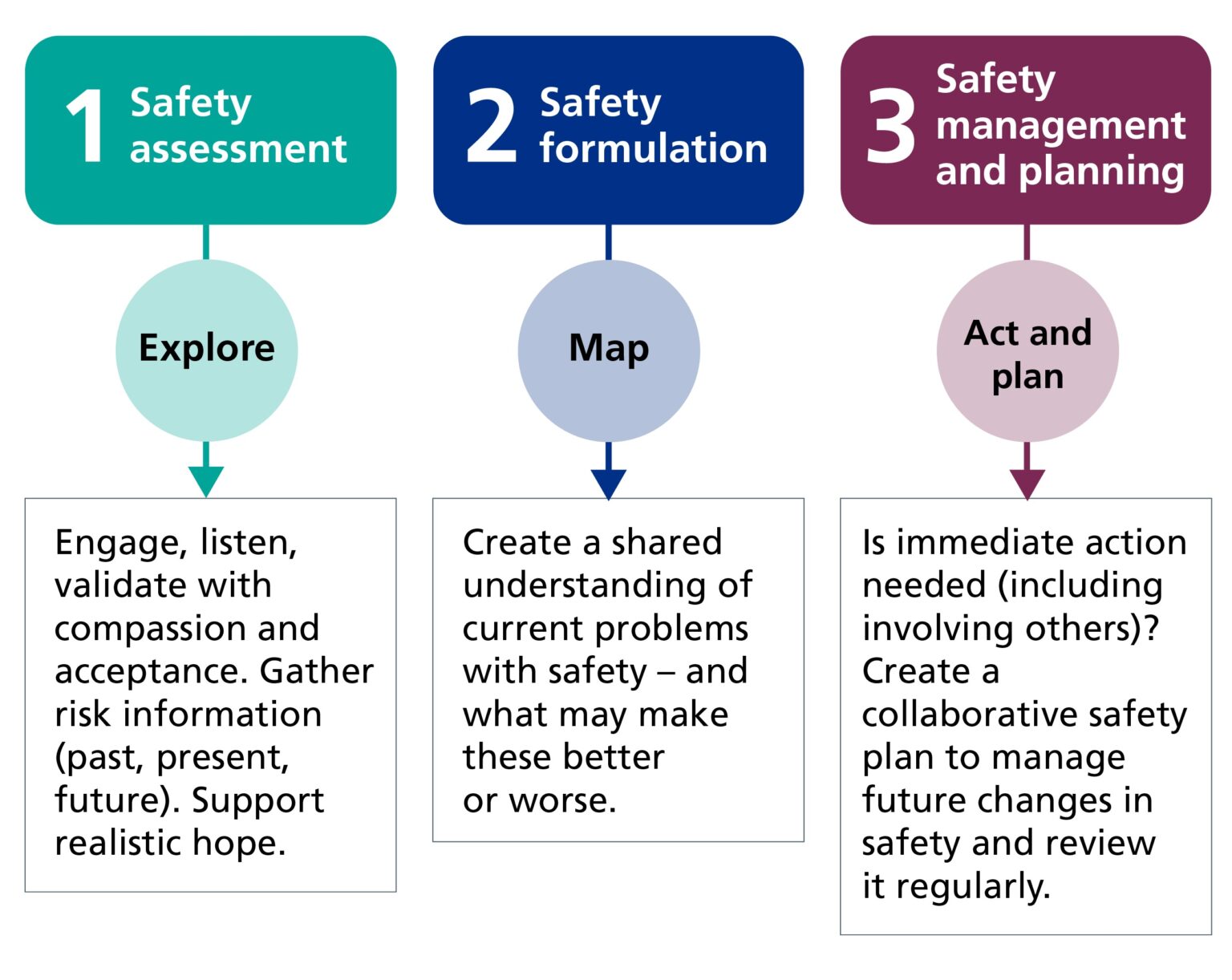 1 Safety assessment

Explore

Engage, listen, validate with compassion and acceptance. Gather risk information (past, present, future). Support realistic hope.

2 Safety formulation

Map

Create a shared understanding of current problems with safety – and what may make these better or worse.

3 Safety management and planning

Act and plan

Is immediate action needed (including involving others)? Create a collaborative safety plan to manage future changes in safety and review it regularly.